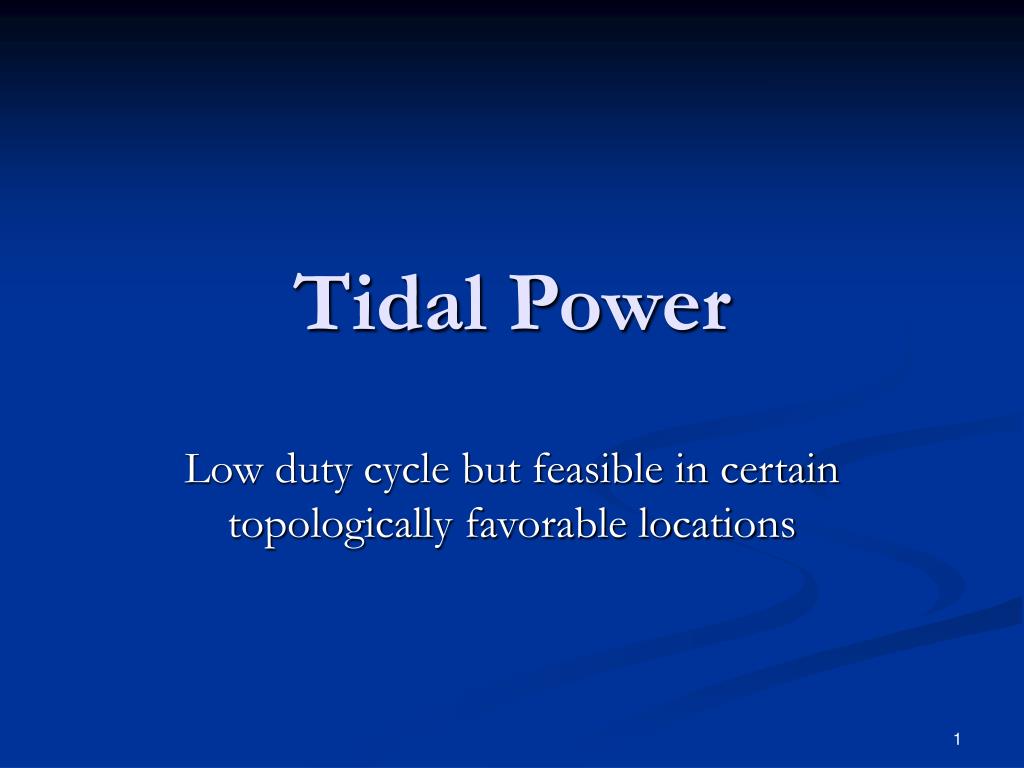 Tidal Power

Low duty cycle but feasible in certain topologically favorable locations

1